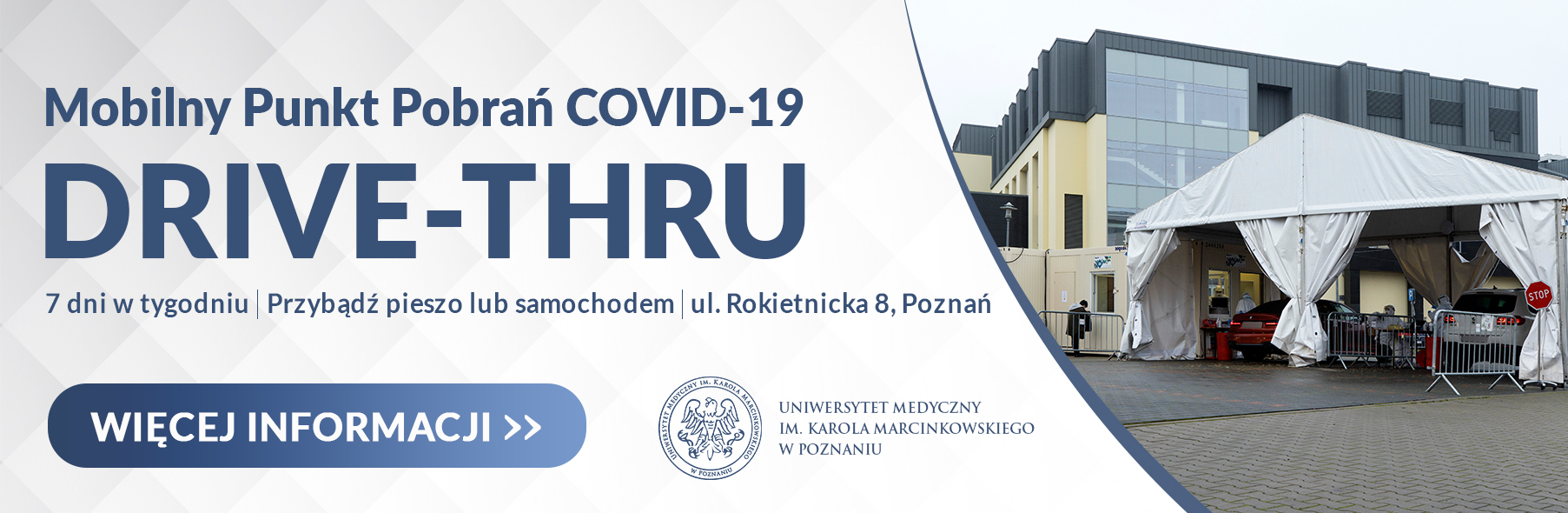 Mobilny Punkt Pobrań COVID-19

DRIVE-THRU

7 dni w tygodniu | Przybądź pieszo lub samochodem | ul. Rokietnicka 8, Poznań

WIĘCEJ INFORMACJI >>

UNIWERSYTET MEDYCZNY IM. KAROLA MARCINKOWSKIEGO W POZNANIU

UNIWERSYTET MEDYCZNY IM. KAROLA MARCINKOWSKIEGO
W POZNANIU

STOP